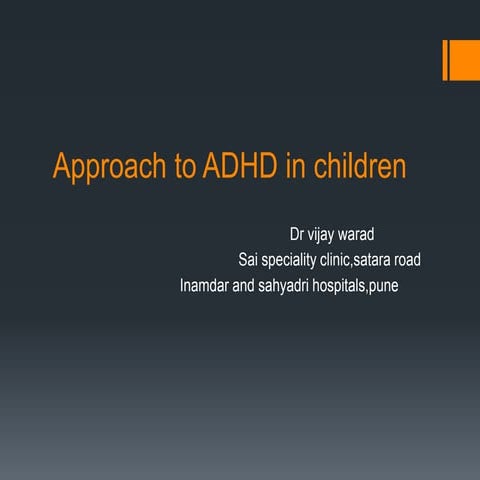 Approach to ADHD in children

Dr vijay warad
Sai speciality clinic,satara road
Inamdar and sahyadri hospitals,pune